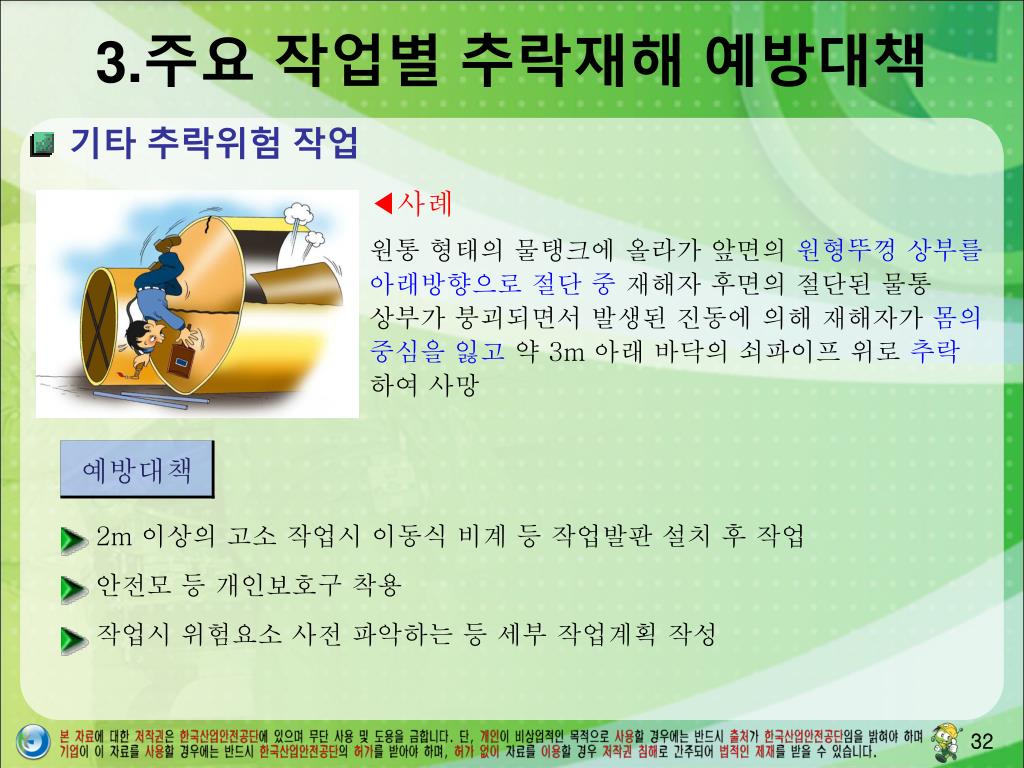 3.주요 작업별 추락재해 예방대책

기타 추락위험 작업

◀사례

원통 형태의 물탱크에 올라가 앞면의 원형뚜껑 상부를 아래방향으로 절단 중 재해자 후면의 절단된 물통 상부가 붕괴되면서 발생된 진동에 의해 재해자가 몸의 중심을 잃고 약 3m 아래 바닥의 쇠파이프 위로 추락하여 사망

예방대책

2m 이상의 고소 작업시 이동식 비계 등 작업발판 설치 후 작업

안전모 등 개인보호구 착용

작업시 위험요소 사전 파악하는 등 세부 작업계획 작성

본 자료에 대한 저작권은 한국산업안전공단에 있으며 무단 사용 및 도용을 금합니다. 단, 개인이 비상업적인 목적으로 사용할 경우에는 반드시 출처가 한국산업안전공단임을 밝혀야 하며 기업이 이 자료를 사용할 경우에는 반드시 한국산업안전공단의 허가를 받아야 하며, 허가 없이 자료를 이용할 경우 저작권 침해로 간주되어 법적인 제재를 받을 수 있습니다.

32